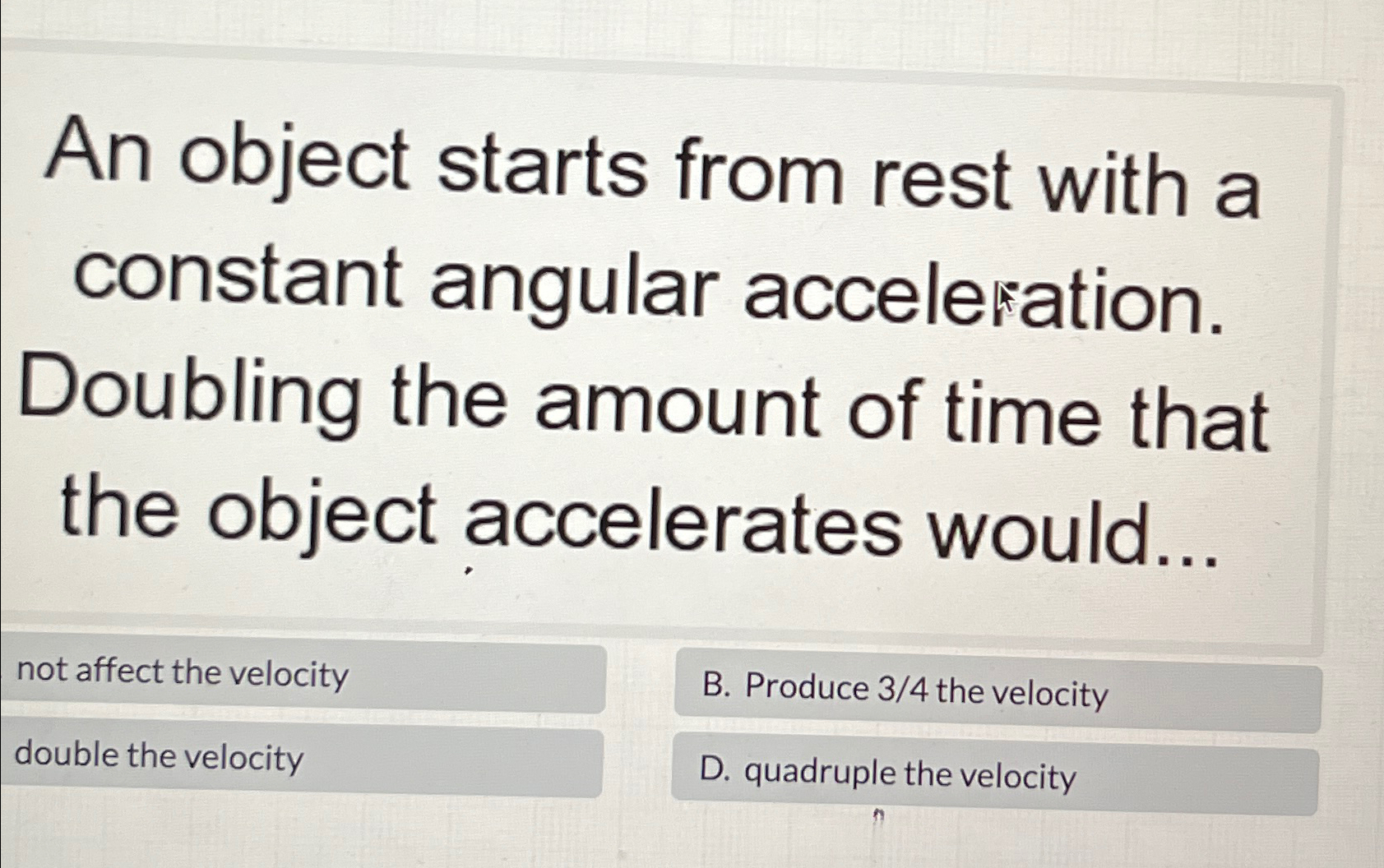 An object starts from rest with a constant angular acceleration. Doubling the amount of time that the object accelerates would...

not affect the velocity

B. Produce 3/4 the velocity

double the velocity

D. quadruple the velocity